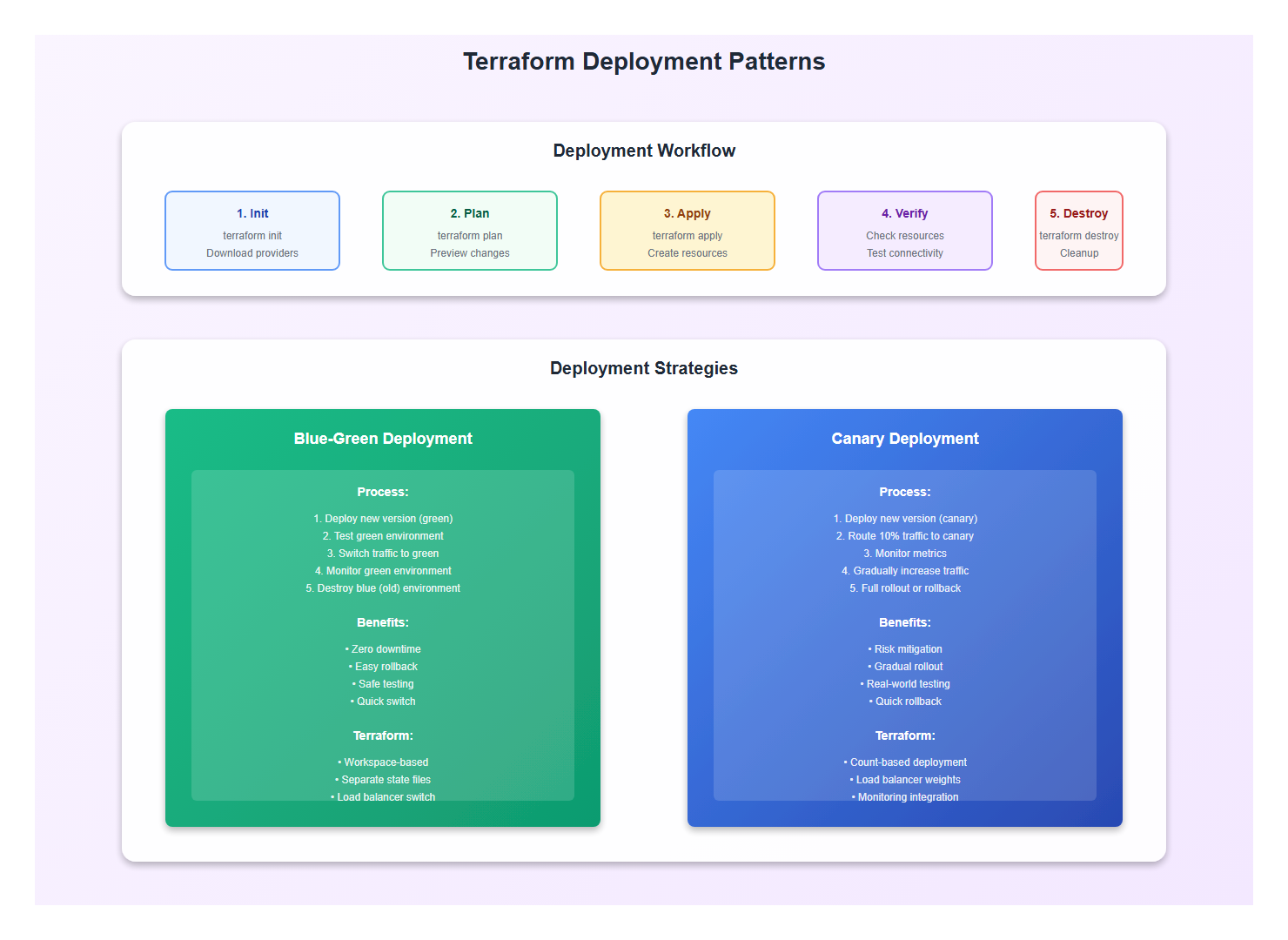 Terraform Deployment Patterns

Deployment Workflow

1. Init
terraform init
Download providers

2. Plan
terraform plan
Preview changes

3. Apply
terraform apply
Create resources

4. Verify
Check resources
Test connectivity

5. Destroy
terraform destroy
Cleanup

Deployment Strategies

Blue-Green Deployment

Process:

1. Deploy new version (green)
2. Test green environment
3. Switch traffic to green
4. Monitor green environment
5. Destroy blue (old) environment

Benefits:

• Zero downtime
• Easy rollback
• Safe testing
• Quick switch

Terraform:

• Workspace-based
• Separate state files
• Load balancer switch

Canary Deployment

Process:

1. Deploy new version (canary)
2. Route 10% traffic to canary
3. Monitor metrics
4. Gradually increase traffic
5. Full rollout or rollback

Benefits:

• Risk mitigation
• Gradual rollout
• Real-world testing
• Quick rollback

Terraform:

• Count-based deployment
• Load balancer weights
• Monitoring integration